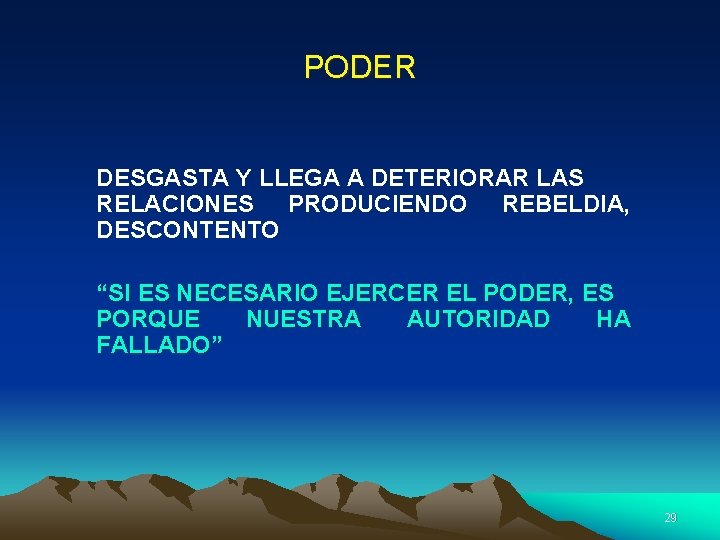 PODER

DESGASTA Y LLEGA A DETERIORAR LAS RELACIONES PRODUCIENDO REBELDIA, DESCONTENTO

“SI ES NECESARIO EJERCER EL PODER, ES PORQUE NUESTRA AUTORIDAD HA FALLADO”

29